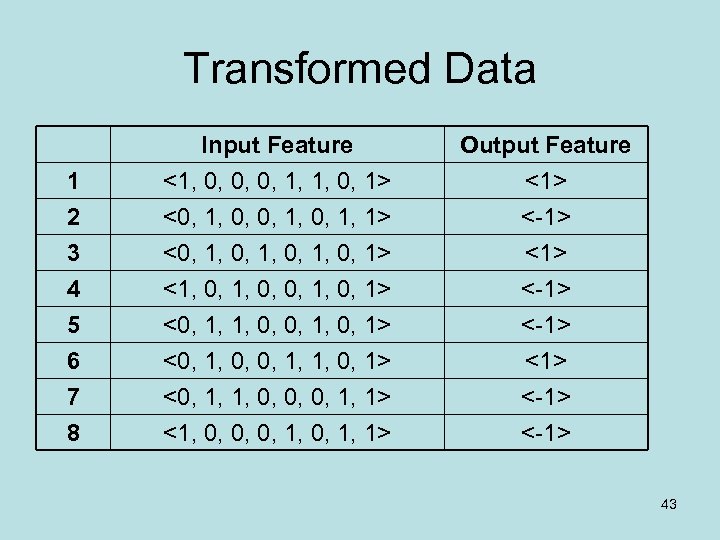 Transformed Data

| | Input Feature | Output Feature |
|---|---|---|
| 1 | <1, 0, 0, 0, 1, 1, 0, 1> | <1> |
| 2 | <0, 1, 0, 0, 1, 0, 1, 1> | <-1> |
| 3 | <0, 1, 0, 1, 0, 1, 0, 1> | <1> |
| 4 | <1, 0, 1, 0, 0, 1, 0, 1> | <-1> |
| 5 | <0, 1, 1, 0, 0, 1, 0, 1> | <-1> |
| 6 | <0, 1, 0, 0, 1, 1, 0, 1> | <1> |
| 7 | <0, 1, 1, 0, 0, 0, 1, 1> | <-1> |
| 8 | <1, 0, 0, 0, 1, 0, 1, 1> | <-1> |

43